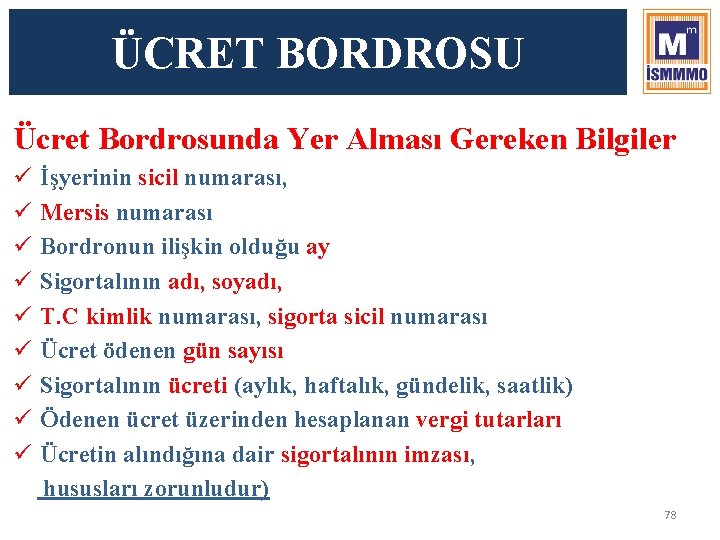 ÜCRET BORDROSU

M m
İSMMMO

Ücret Bordrosunda Yer Alması Gereken Bilgiler

✓ İşyerinin sicil numarası,
✓ Mersis numarası
✓ Bordronun ilişkin olduğu ay
✓ Sigortalının adı, soyadı,
✓ T.C kimlik numarası, sigorta sicil numarası
✓ Ücret ödenen gün sayısı
✓ Sigortalının ücreti (aylık, haftalık, gündelik, saatlik)
✓ Ödenen ücret üzerinden hesaplanan vergi tutarları
✓ Ücretin alındığına dair sigortalının imzası,
hususları zorunludur)

78